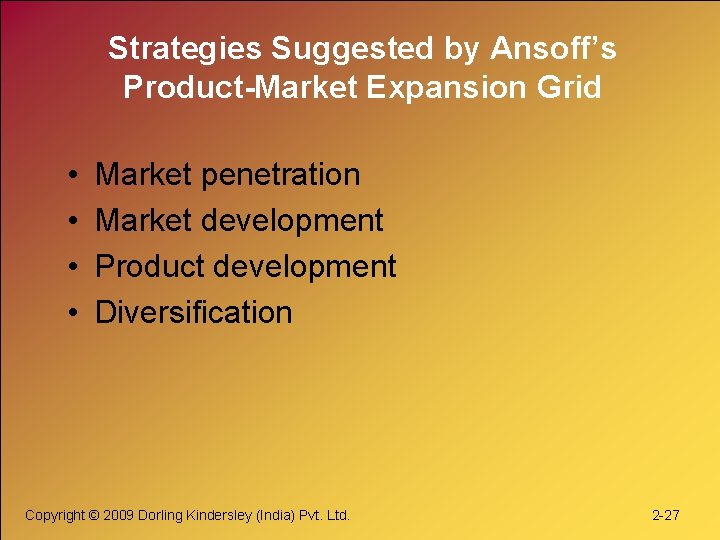 Strategies Suggested by Ansoff's Product-Market Expansion Grid

• Market penetration
• Market development
• Product development
• Diversification

Copyright © 2009 Dorling Kindersley (India) Pvt. Ltd.

2-27